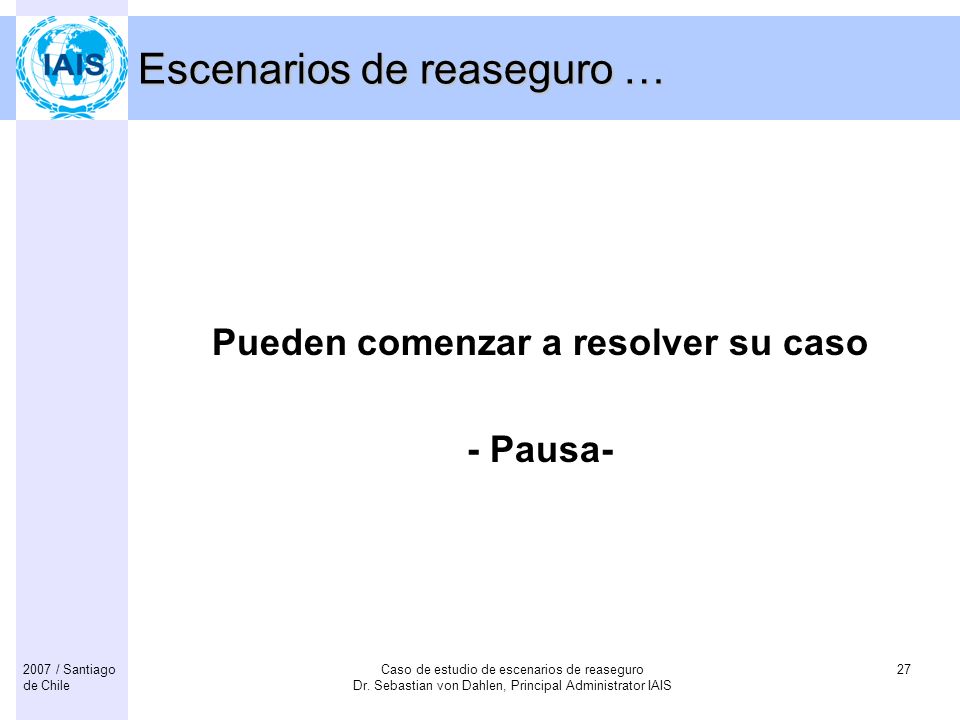 IAIS

Escenarios de reaseguro …

Pueden comenzar a resolver su caso

- Pausa-

2007 / Santiago de Chile

Caso de estudio de escenarios de reaseguro
Dr. Sebastian von Dahlen, Principal Administrator IAIS

27